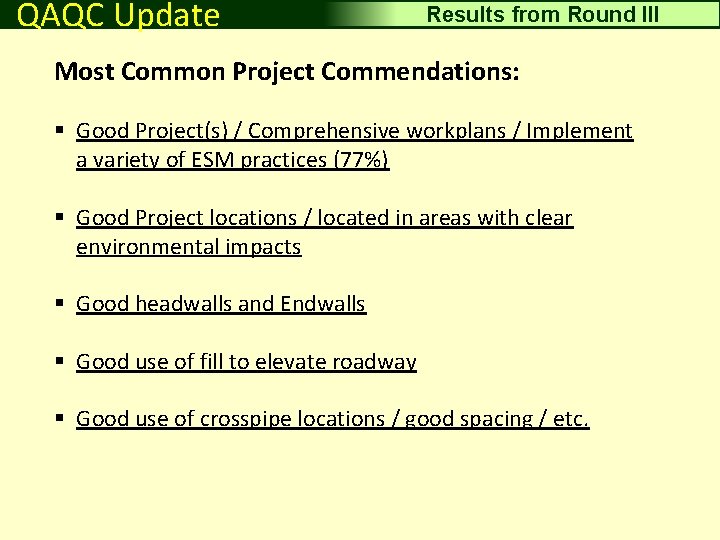 QAQC Update

Results from Round III

Most Common Project Commendations:

▪ Good Project(s) / Comprehensive workplans / Implement a variety of ESM practices (77%)

▪ Good Project locations / located in areas with clear environmental impacts

▪ Good headwalls and Endwalls

▪ Good use of fill to elevate roadway

▪ Good use of crosspipe locations / good spacing / etc.